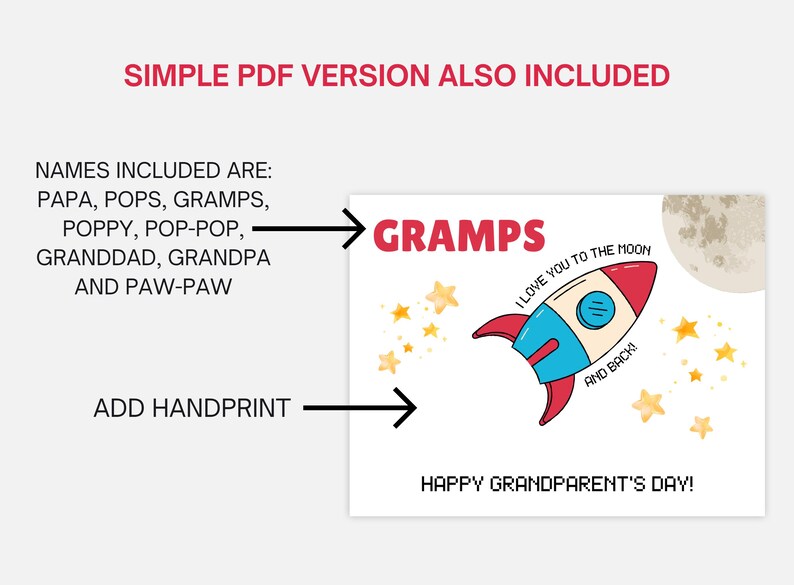 SIMPLE PDF VERSION ALSO INCLUDED

NAMES INCLUDED ARE: PAPA, POPS, GRAMPS, POPPY, POP-POP, GRANDDAD, GRANDPA AND PAW-PAW

ADD HANDPRINT

GRAMPS

I LOVE YOU TO THE MOON

AND BACK!

HAPPY GRANDPARENT'S DAY!